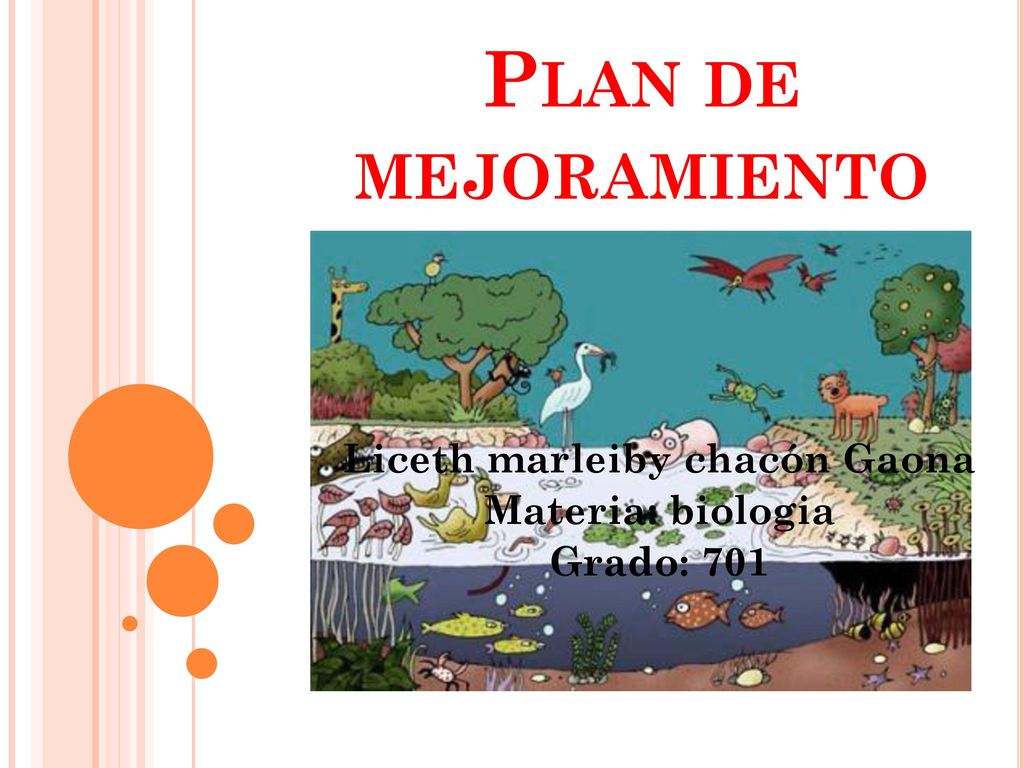 PLAN DE MEJORAMIENTO

Liceth marleiby chacón Gaona
Materia: biologia
Grado: 701